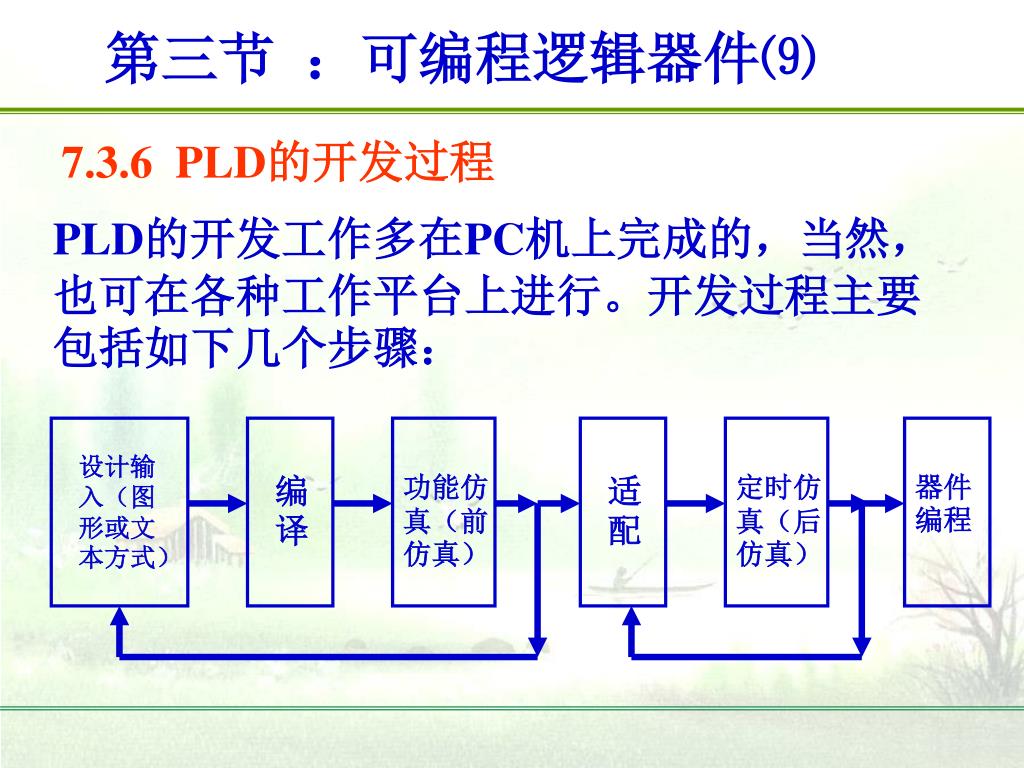 第三节 ：可编程逻辑器件(9)

7.3.6 PLD的开发过程

PLD的开发工作多在PC机上完成的，当然，也可在各种工作平台上进行。开发过程主要包括如下几个步骤：

设计输入（图形或文本方式）

编译

功能仿真（前仿真）

适配

定时仿真（后仿真）

器件编程